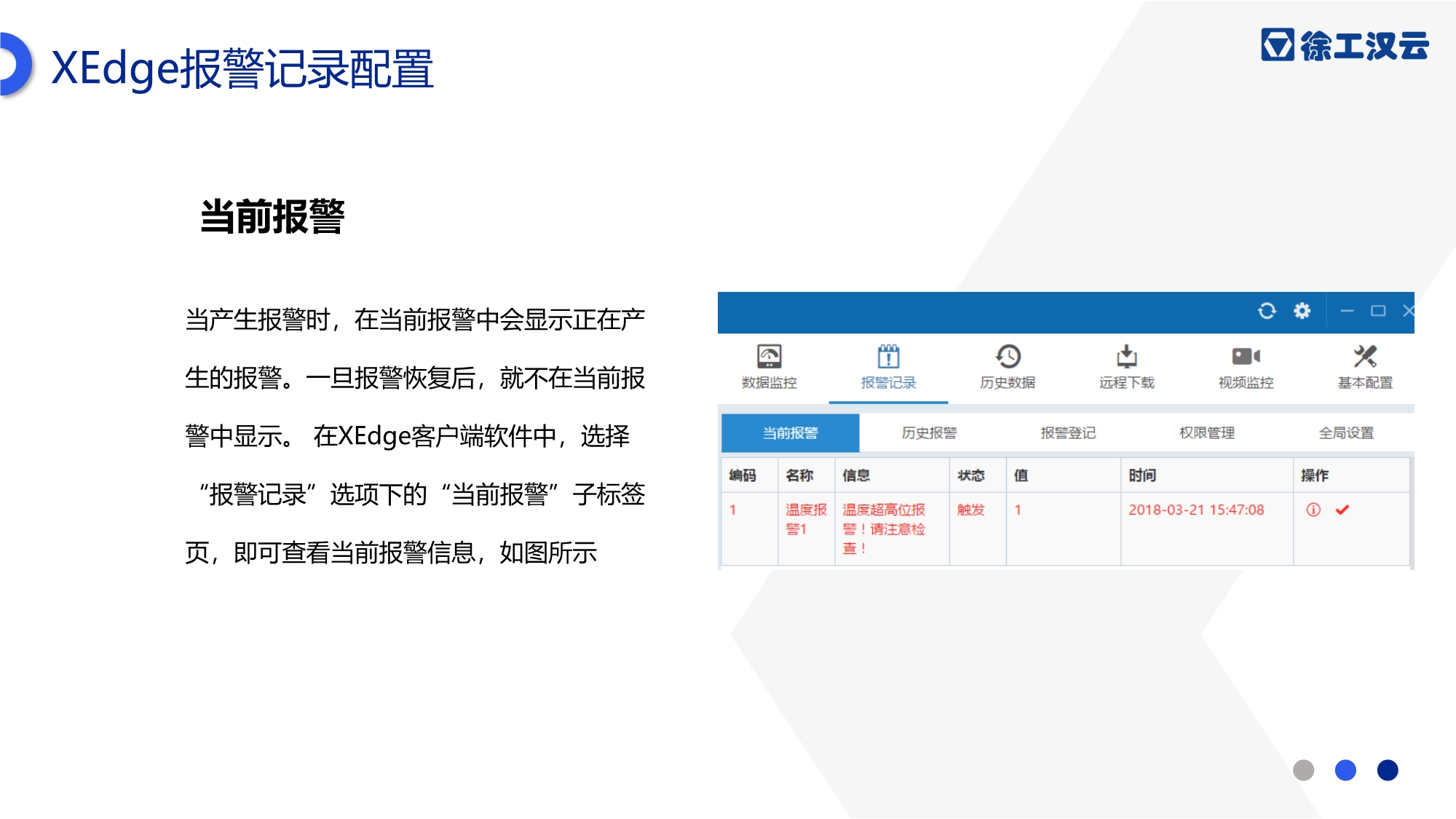 XEdge报警记录配置

徐工汉云

当前报警

当产生报警时，在当前报警中会显示正在产生的报警。一旦报警恢复后，就不在当前报警中显示。 在XEdge客户端软件中，选择“报警记录”选项下的“当前报警”子标签页，即可查看当前报警信息，如图所示

数据监控 报警记录 历史数据 远程下载 视频监控 基本配置

当前报警 历史报警 报警登记 权限管理 全局设置

| 编码 | 名称 | 信息 | 状态 | 值 | 时间 | 操作 |
|---|---|---|---|---|---|---|
| 1 | 温度报警1 | 温度超高位报警！请注意检查！ | 触发 | 1 | 2018-03-21 15:47:08 | |